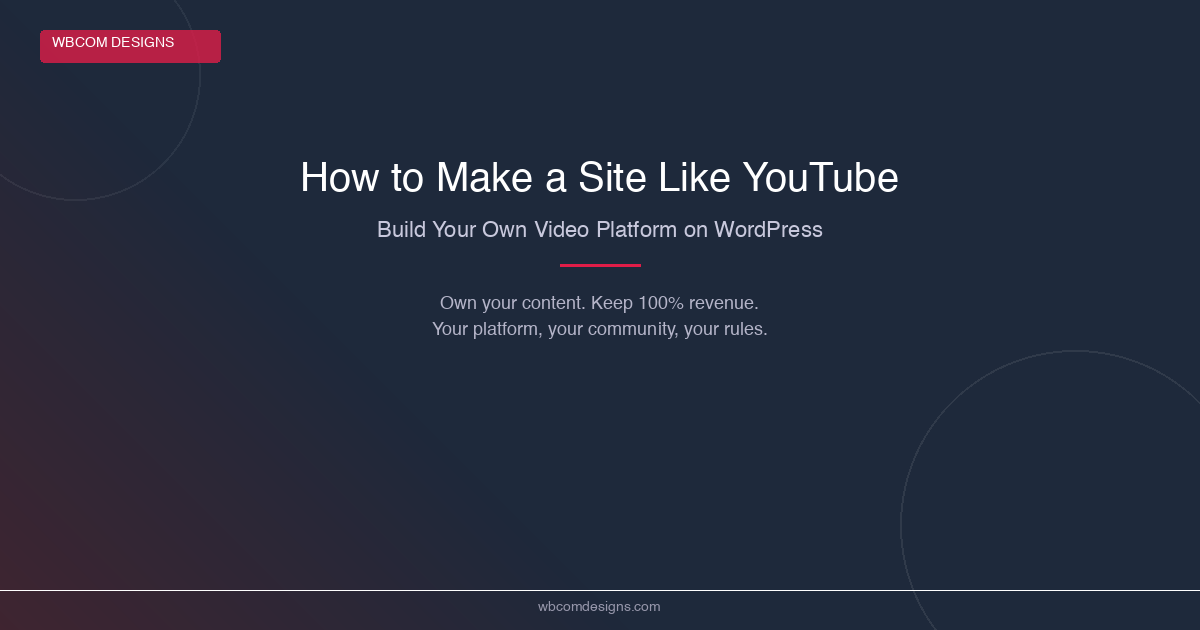 WBCOM DESIGNS

How to Make a Site Like YouTube

Build Your Own Video Platform on WordPress

Own your content. Keep 100% revenue.
Your platform, your community, your rules.

wbcomdesigns.com